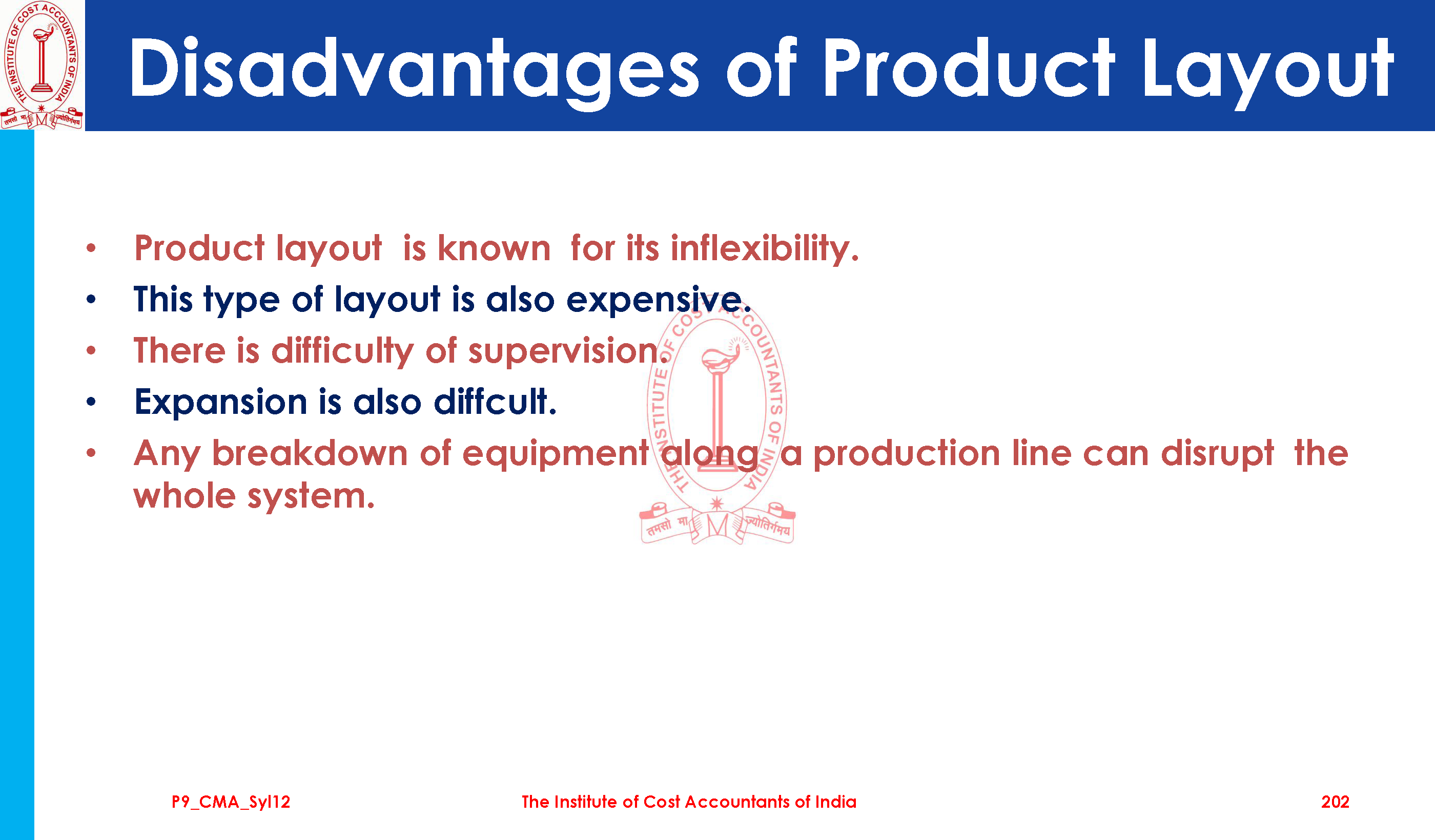 THE INSTITUTE OF COST ACCOUNTANTS OF INDIA
तमसो मा ज्योतिर्गमय

Disadvantages of Product Layout

• Product layout is known for its inflexibility.
• This type of layout is also expensive.
• There is difficulty of supervision.
• Expansion is also diffcult.
• Any breakdown of equipment along a production line can disrupt the whole system.

THE INSTITUTE OF COST ACCOUNTANTS OF INDIA
तमसो मा ज्योतिर्गमय

P9_CMA_Syl12

The Institute of Cost Accountants of India

202